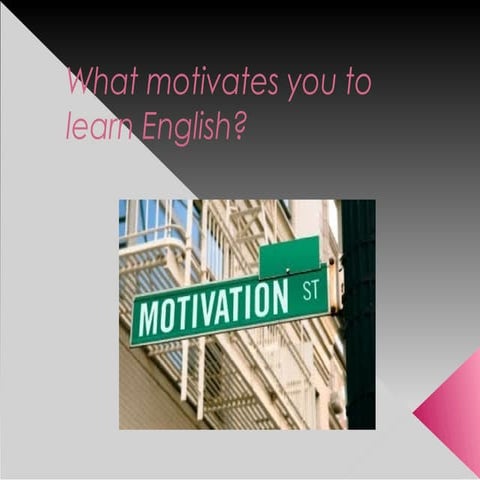 What motivates you to learn English?

MOTIVATION ST